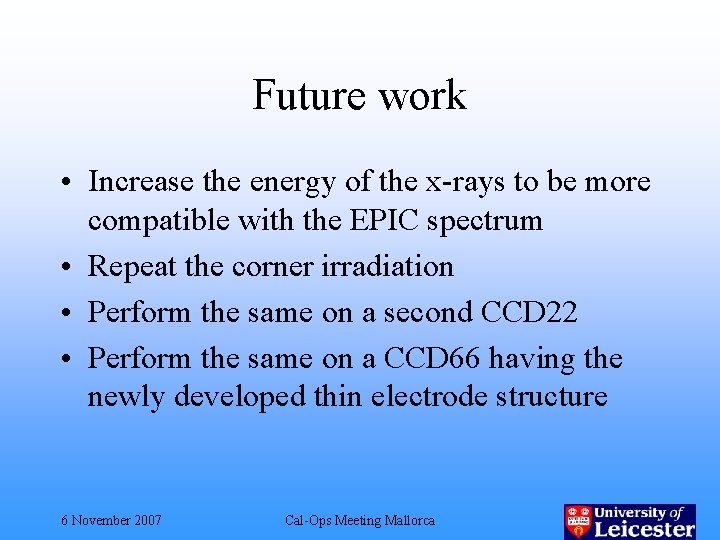 Future work

• Increase the energy of the x-rays to be more compatible with the EPIC spectrum
• Repeat the corner irradiation
• Perform the same on a second CCD22
• Perform the same on a CCD66 having the newly developed thin electrode structure

6 November 2007

Cal-Ops Meeting Mallorca

University of Leicester